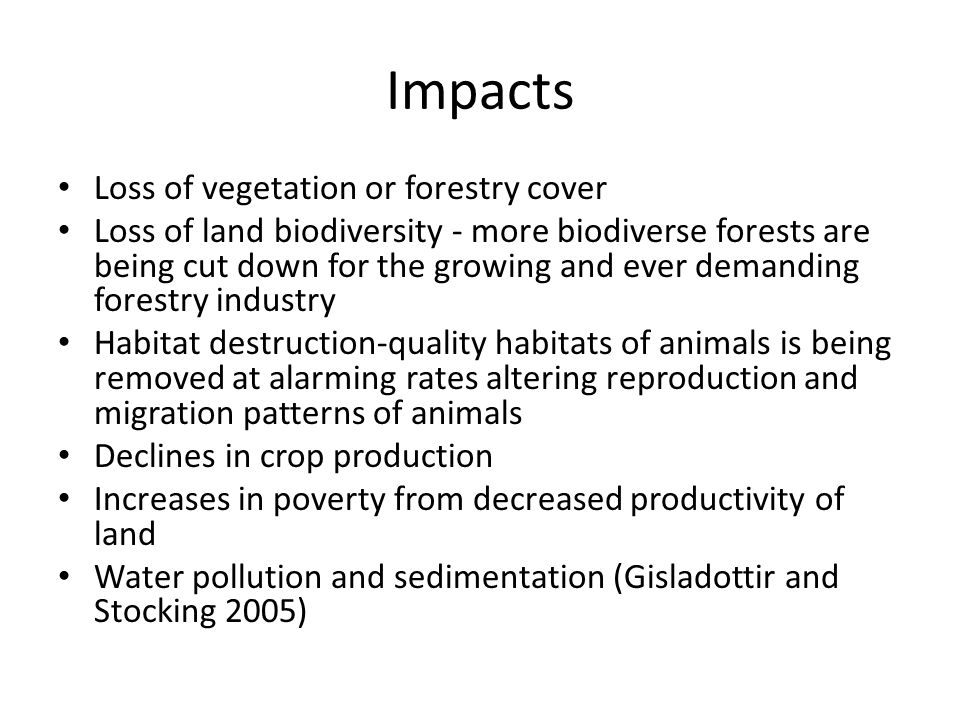 Impacts

• Loss of vegetation or forestry cover
• Loss of land biodiversity - more biodiverse forests are being cut down for the growing and ever demanding forestry industry
• Habitat destruction-quality habitats of animals is being removed at alarming rates altering reproduction and migration patterns of animals
• Declines in crop production
• Increases in poverty from decreased productivity of land
• Water pollution and sedimentation (Gisladottir and Stocking 2005)